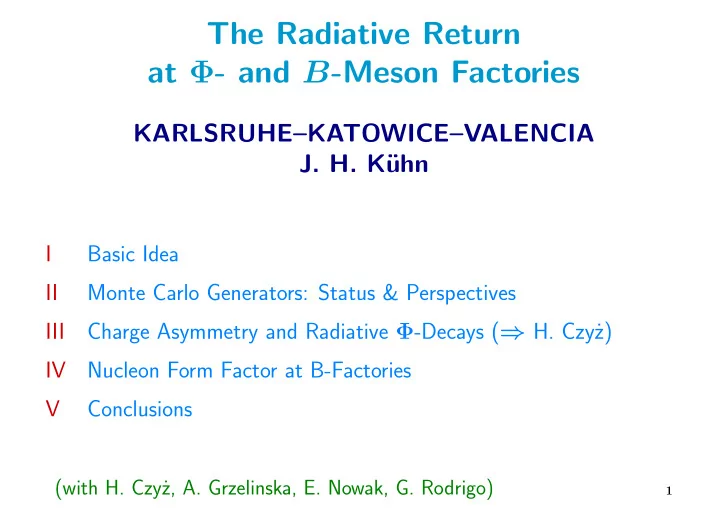 The Radiative Return at $\Phi$- and $B$-Meson Factories

KARLSRUHE–KATOWICE–VALENCIA
J. H. Kühn

I Basic Idea

II Monte Carlo Generators: Status & Perspectives

III Charge Asymmetry and Radiative $\Phi$-Decays ($\Rightarrow$ H. Czyż)

IV Nucleon Form Factor at B-Factories

V Conclusions

(with H. Czyż, A. Grzelinska, E. Nowak, G. Rodrigo)

1